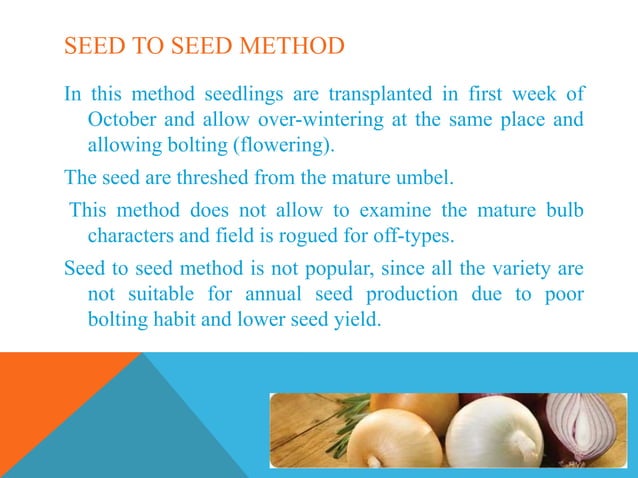 SEED TO SEED METHOD

In this method seedlings are transplanted in first week of October and allow over-wintering at the same place and allowing bolting (flowering).

The seed are threshed from the mature umbel.

This method does not allow to examine the mature bulb characters and field is rogued for off-types.

Seed to seed method is not popular, since all the variety are not suitable for annual seed production due to poor bolting habit and lower seed yield.